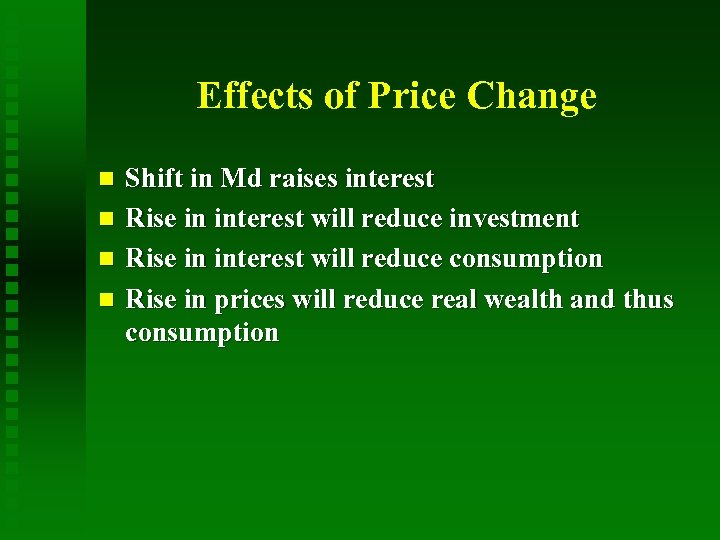 Effects of Price Change

- Shift in Md raises interest
- Rise in interest will reduce investment
- Rise in interest will reduce consumption
- Rise in prices will reduce real wealth and thus consumption